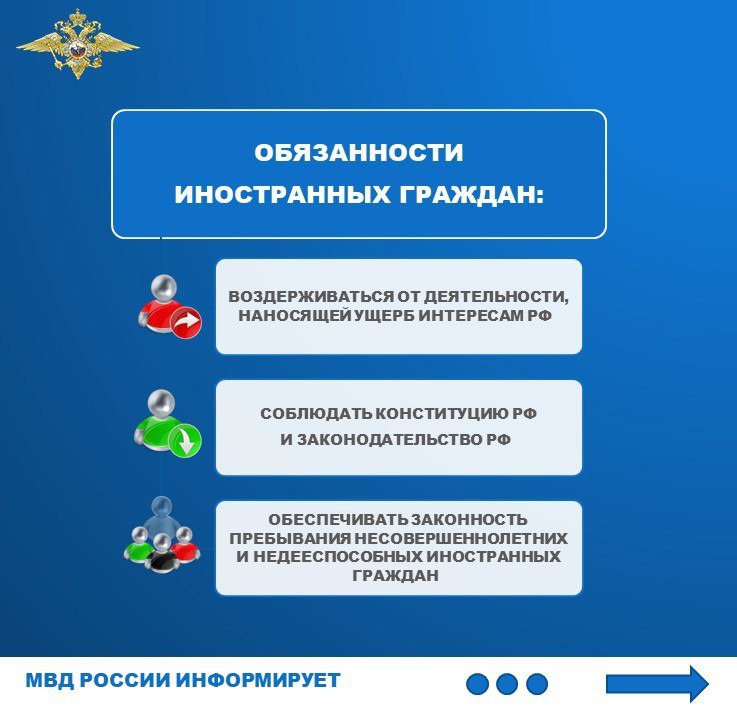 ОБЯЗАННОСТИ ИНОСТРАННЫХ ГРАЖДАН:

ВОЗДЕРЖИВАТЬСЯ ОТ ДЕЯТЕЛЬНОСТИ, НАНОСЯЩЕЙ УЩЕРБ ИНТЕРЕСАМ РФ

СОБЛЮДАТЬ КОНСТИТУЦИЮ РФ И ЗАКОНОДАТЕЛЬСТВО РФ

ОБЕСПЕЧИВАТЬ ЗАКОННОСТЬ ПРЕБЫВАНИЯ НЕСОВЕРШЕННОЛЕТНИХ И НЕДЕЕСПОСОБНЫХ ИНОСТРАННЫХ ГРАЖДАН

МВД РОССИИ ИНФОРМИРУЕТ